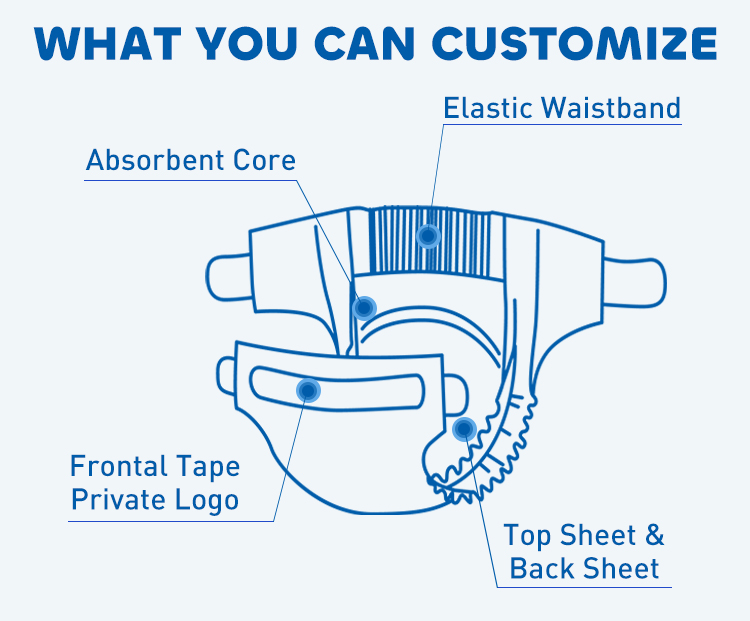 WHAT YOU CAN CUSTOMIZE

Elastic Waistband

Absorbent Core

Frontal Tape
Private Logo

Top Sheet &
Back Sheet